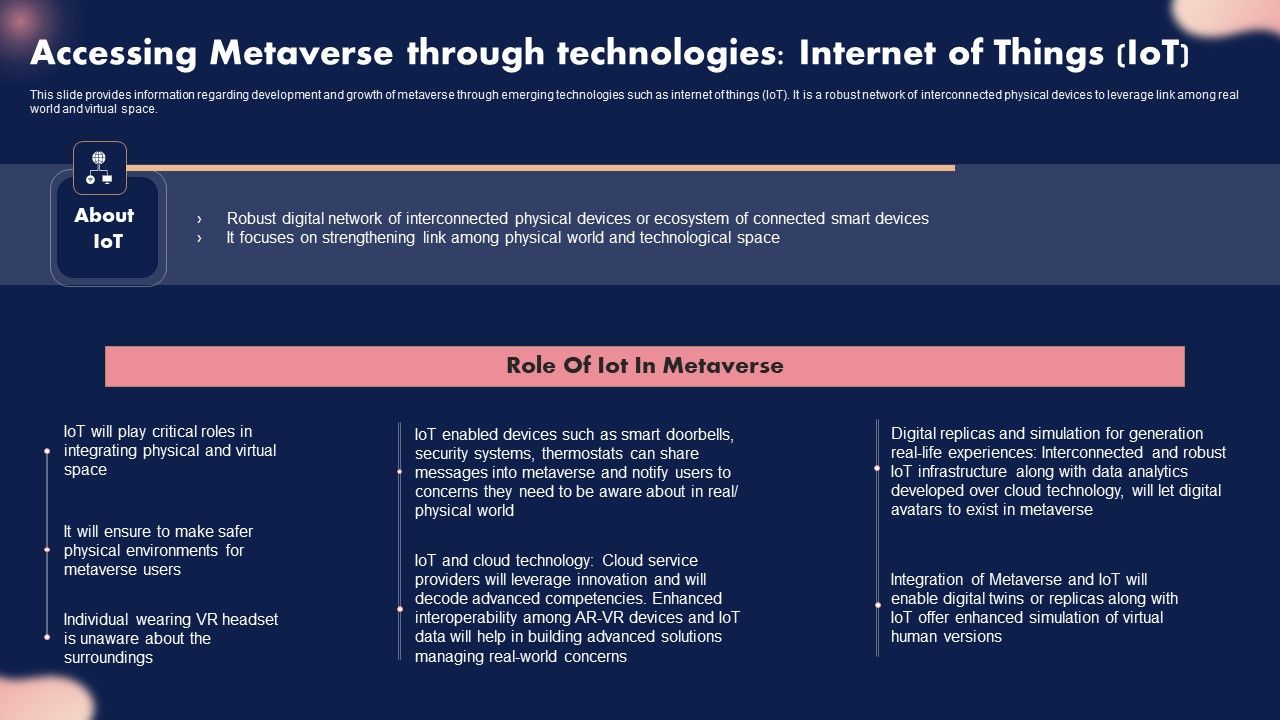 Accessing Metaverse through technologies: Internet of Things (IoT)

This slide provides information regarding development and growth of metaverse through emerging technologies such as internet of things (IoT). It is a robust network of interconnected physical devices to leverage link among real world and virtual space.

About IoT

› Robust digital network of interconnected physical devices or ecosystem of connected smart devices
› It focuses on strengthening link among physical world and technological space

Role Of Iot In Metaverse

IoT will play critical roles in integrating physical and virtual space

It will ensure to make safer physical environments for metaverse users

Individual wearing VR headset is unaware about the surroundings

IoT enabled devices such as smart doorbells, security systems, thermostats can share messages into metaverse and notify users to concerns they need to be aware about in real/ physical world

IoT and cloud technology: Cloud service providers will leverage innovation and will decode advanced competencies. Enhanced interoperability among AR-VR devices and IoT data will help in building advanced solutions managing real-world concerns

Digital replicas and simulation for generation real-life experiences: Interconnected and robust IoT infrastructure along with data analytics developed over cloud technology, will let digital avatars to exist in metaverse

Integration of Metaverse and IoT will enable digital twins or replicas along with IoT offer enhanced simulation of virtual human versions